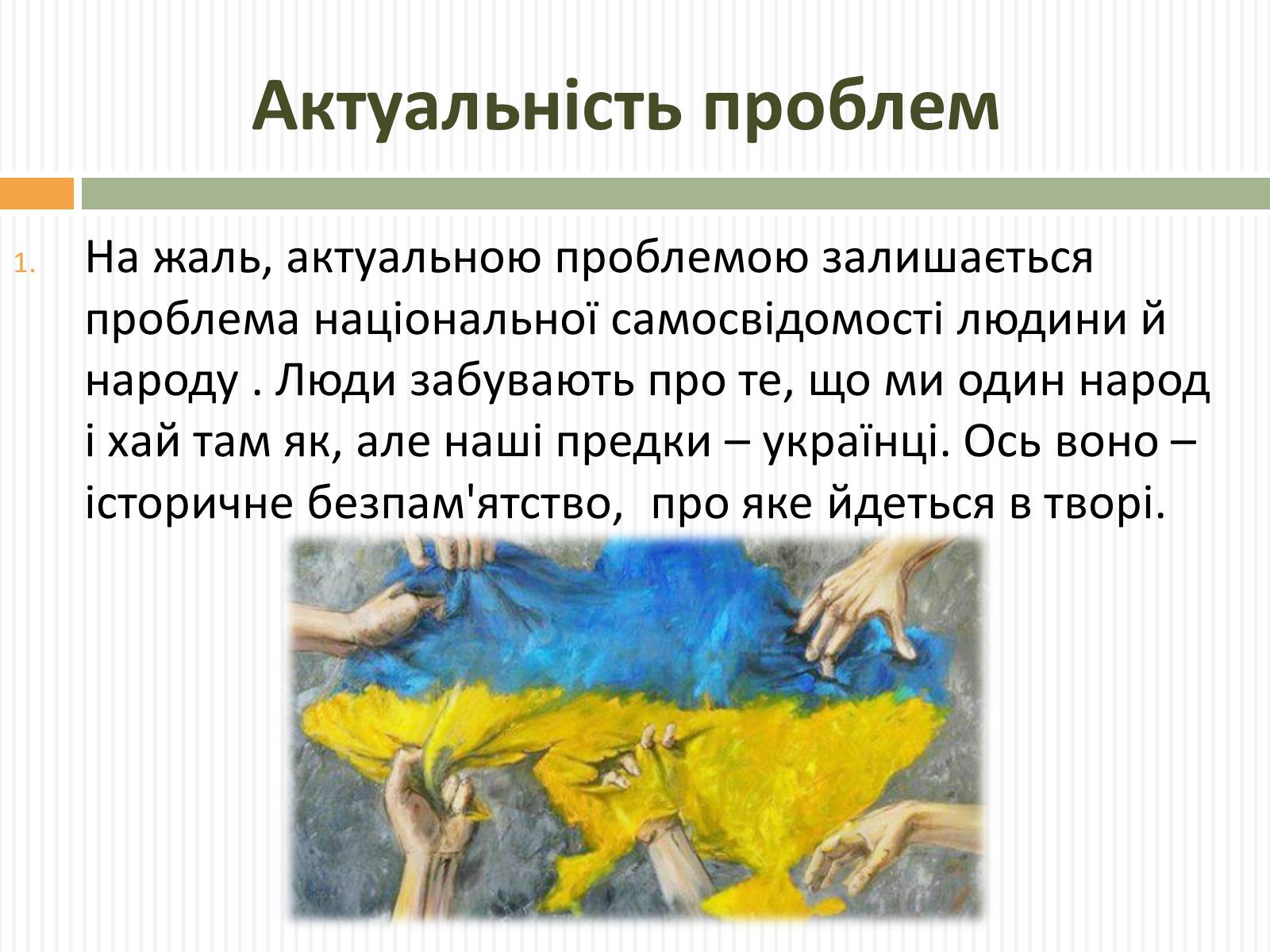 Актуальність проблем

1. На жаль, актуальною проблемою залишається проблема національної самосвідомості людини й народу . Люди забувають про те, що ми один народ і хай там як, але наші предки – українці. Ось воно – історичне безпам'ятство,  про яке йдеться в творі.